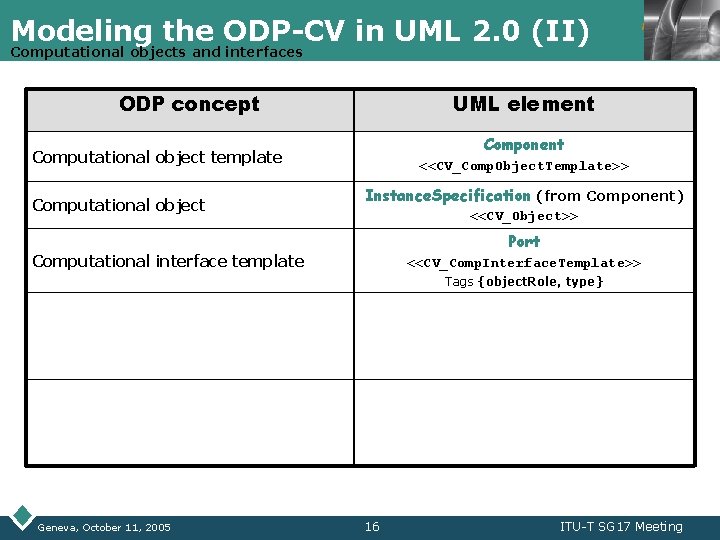 Modeling the ODP-CV in UML 2.0 (II)
Computational objects and interfaces

| ODP concept | UML element |
|---|---|
| Computational object template | Component <<CV_CompObjectTemplate>> |
| Computational object | InstanceSpecification (from Component) <<CV_Object>> |
| Computational interface template | Port <<CV_CompInterfaceTemplate>> Tags {objectRole, type} |
| | |
| | |

Geneva, October 11, 2005
16
ITU-T SG17 Meeting